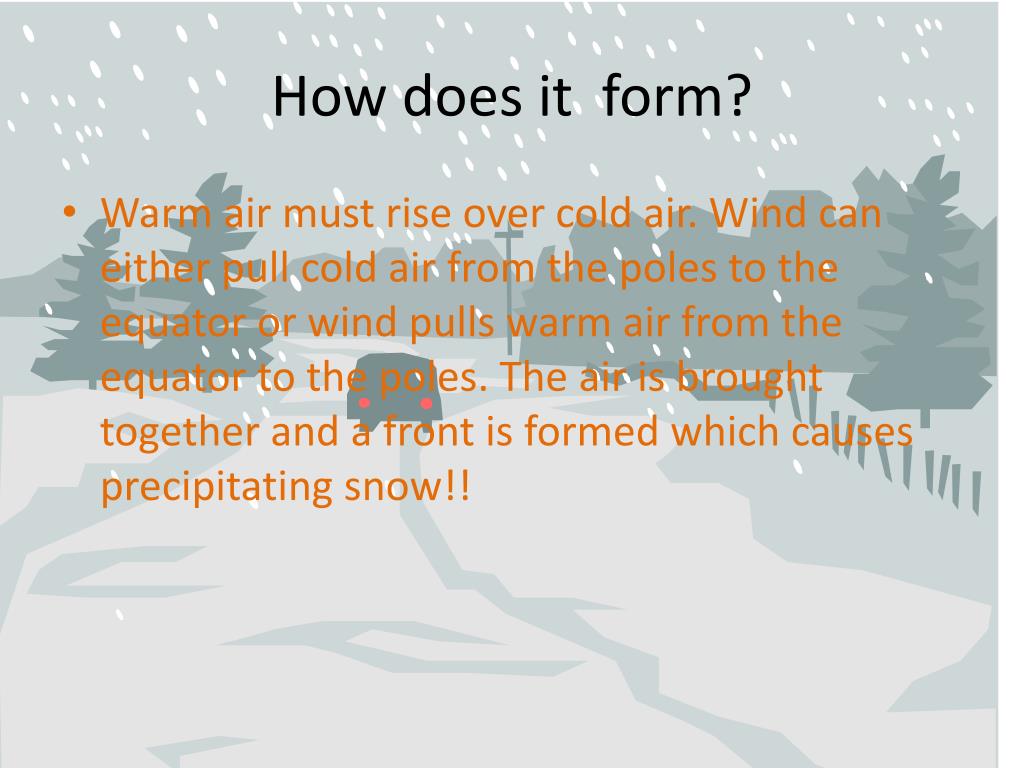 How does it  form?

• Warm air must rise over cold air. Wind can either pull cold air from the poles to the equator or wind pulls warm air from the equator to the poles. The air is brought together and a front is formed which causes precipitating snow!!